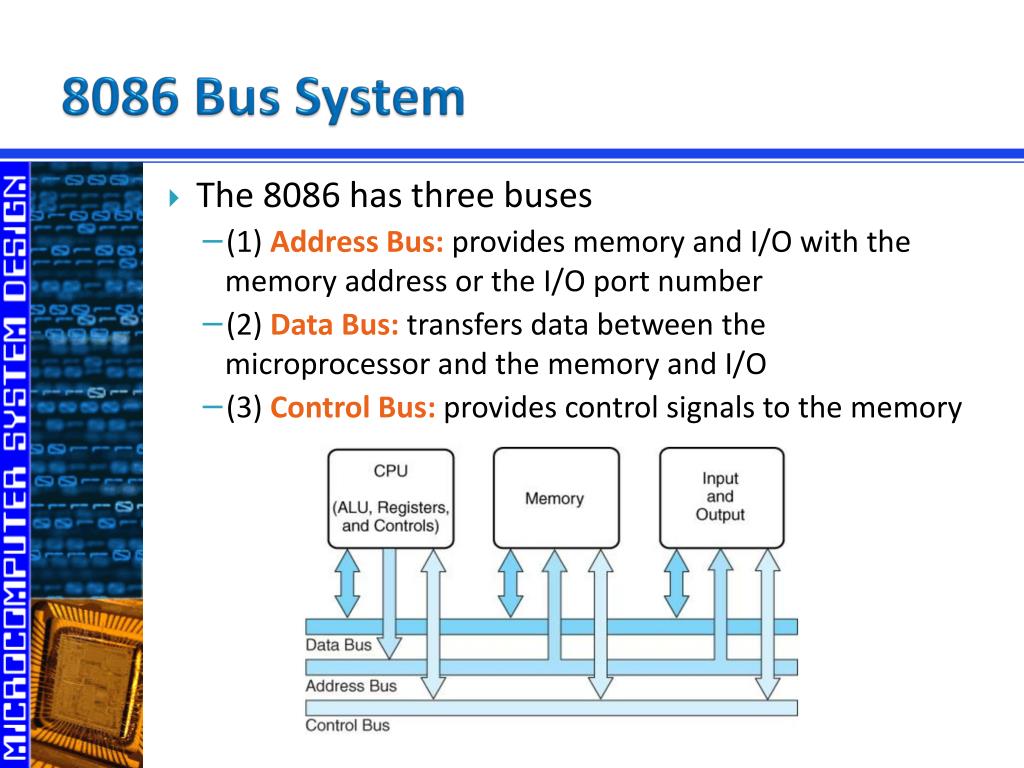 8086 Bus System

MICROCOMPUTER SYSTEM DESIGN

The 8086 has three buses

–(1) Address Bus: provides memory and I/O with the memory address or the I/O port number

–(2) Data Bus: transfers data between the microprocessor and the memory and I/O

–(3) Control Bus: provides control signals to the memory

CPU

(ALU, Registers, and Controls)

Memory

Input and Output

Data Bus

Address Bus

Control Bus